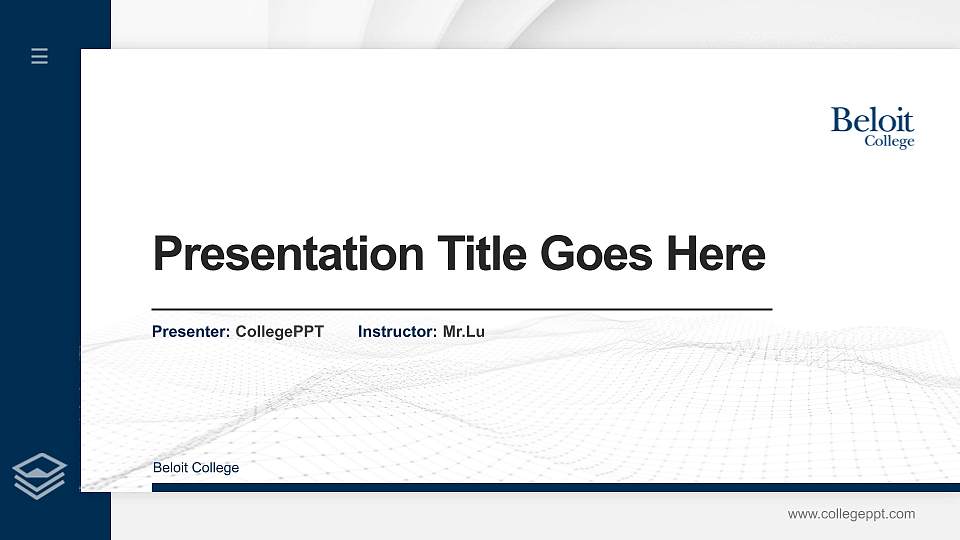 Beloit
College

Presentation Title Goes Here

Presenter: CollegePPT Instructor: Mr.Lu

Beloit College

www.collegeppt.com